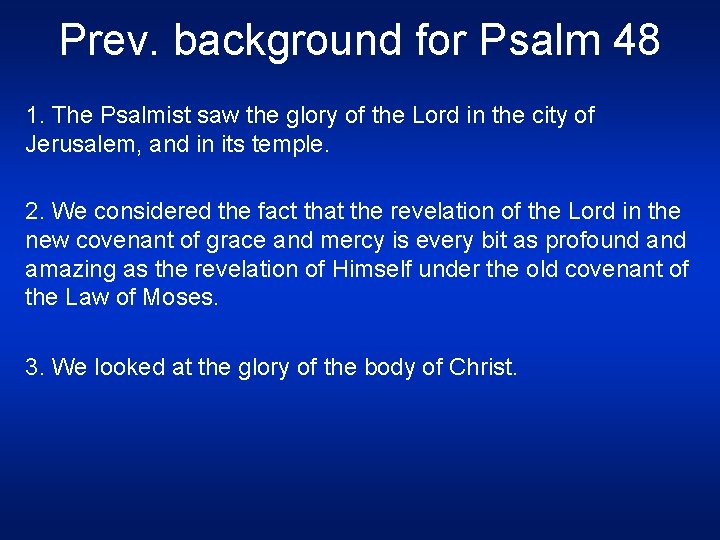 Prev. background for Psalm 48

1. The Psalmist saw the glory of the Lord in the city of Jerusalem, and in its temple.

2. We considered the fact that the revelation of the Lord in the new covenant of grace and mercy is every bit as profound and amazing as the revelation of Himself under the old covenant of the Law of Moses.

3. We looked at the glory of the body of Christ.